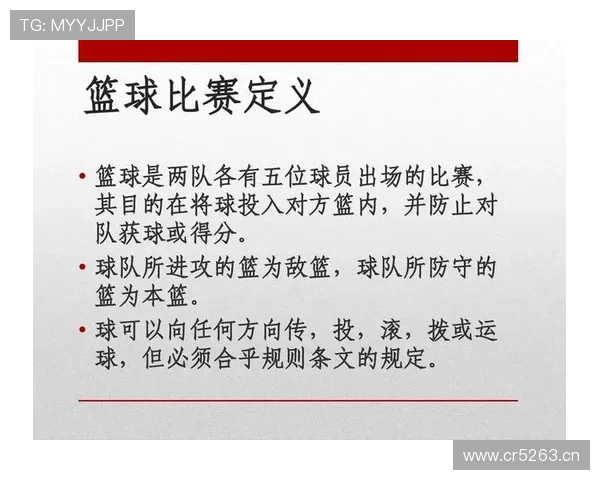 TG: MYYJJPP

篮球比赛定义

• 篮球是两队各有五位球员出场的比赛，其目的在将球投入对方篮内，并防止对队获球或得分。

• 球队所进攻的篮为敌篮，球队所防守的篮为本篮。

• 球可以向任何方向传，投，滚，拨或运球，但必须合乎规则条文的规定。

www.cr5263.cn